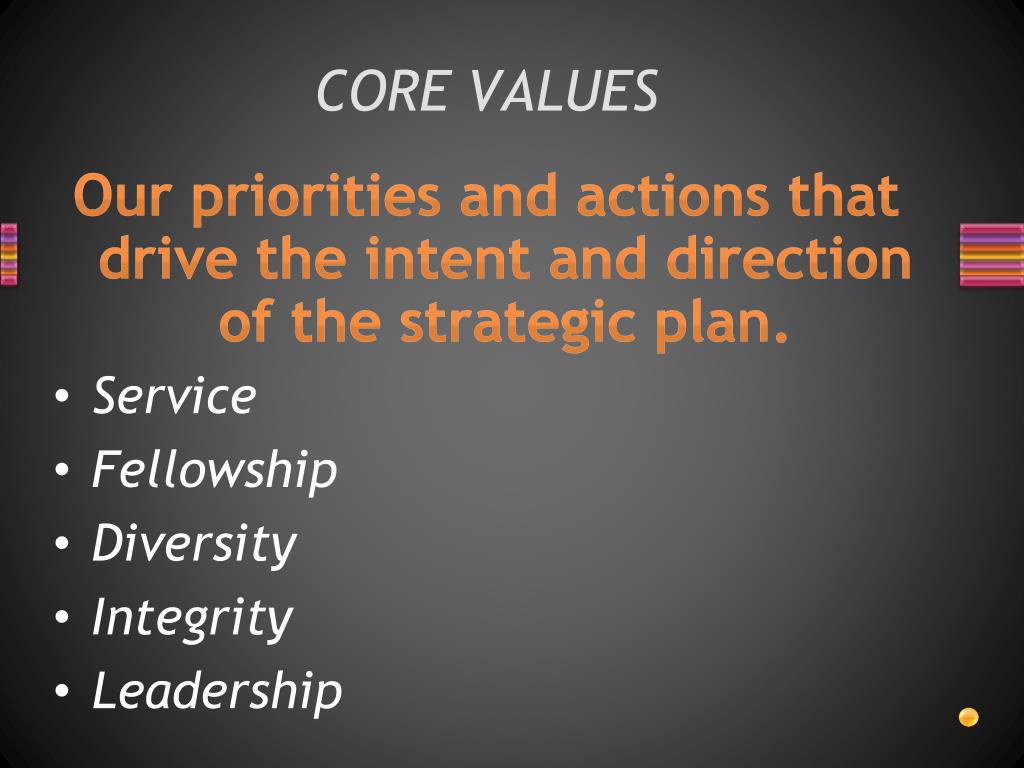 CORE VALUES

Our priorities and actions that drive the intent and direction of the strategic plan.

• Service
• Fellowship
• Diversity
• Integrity
• Leadership